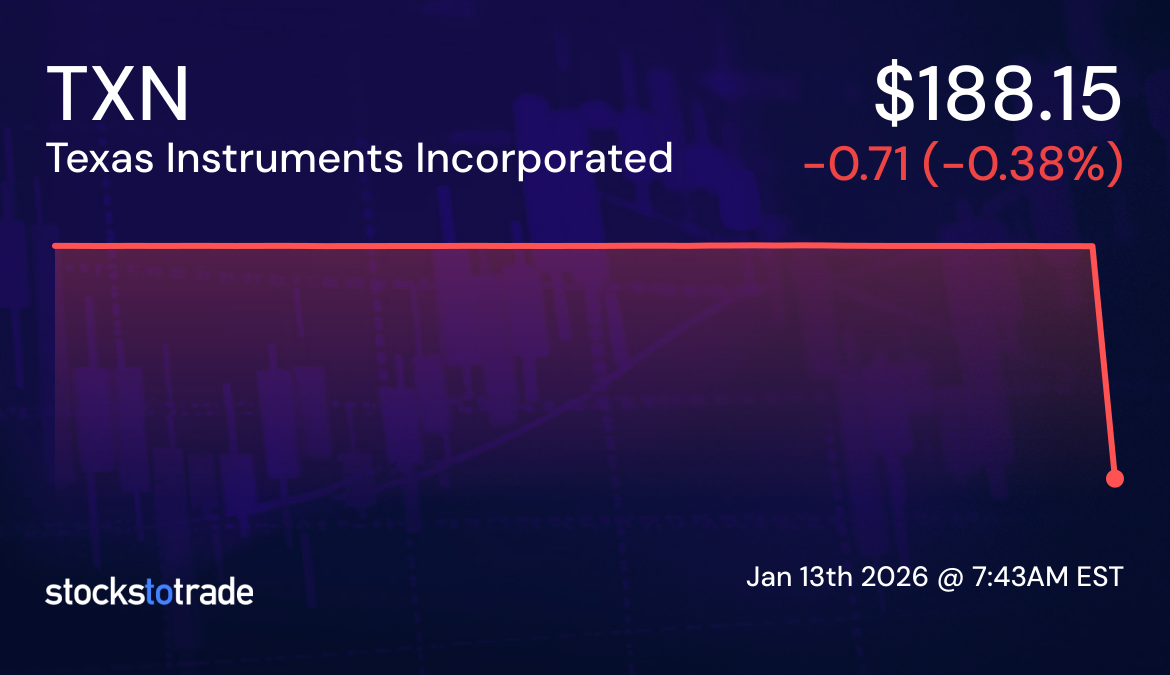 TXN
Texas Instruments Incorporated

$188.15
-0.71 (-0.38%)

stockstotrade

Jan 13th 2026 @ 7:43AM EST